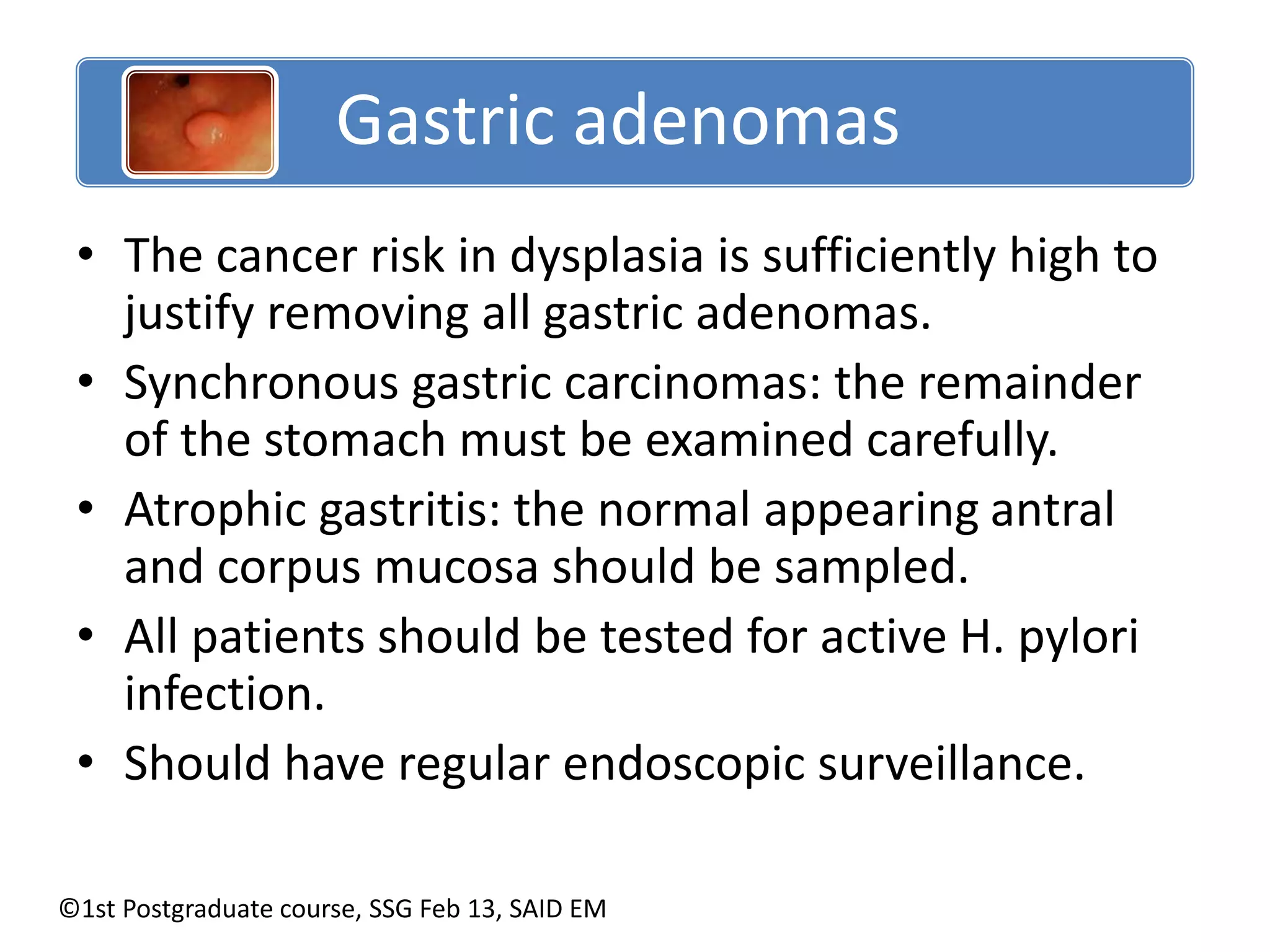 Gastric adenomas

• The cancer risk in dysplasia is sufficiently high to justify removing all gastric adenomas.
• Synchronous gastric carcinomas: the remainder of the stomach must be examined carefully.
• Atrophic gastritis: the normal appearing antral and corpus mucosa should be sampled.
• All patients should be tested for active H. pylori infection.
• Should have regular endoscopic surveillance.

©1st Postgraduate course, SSG Feb 13, SAID EM